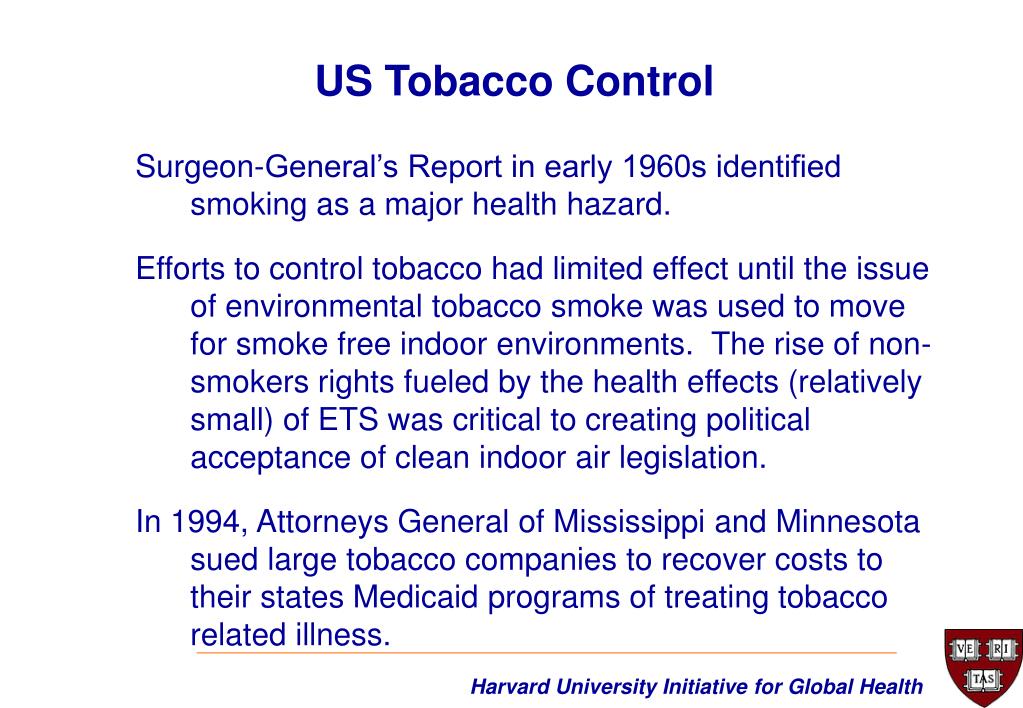 US Tobacco Control

Surgeon-General's Report in early 1960s identified smoking as a major health hazard.

Efforts to control tobacco had limited effect until the issue of environmental tobacco smoke was used to move for smoke free indoor environments. The rise of non-smokers rights fueled by the health effects (relatively small) of ETS was critical to creating political acceptance of clean indoor air legislation.

In 1994, Attorneys General of Mississippi and Minnesota sued large tobacco companies to recover costs to their states Medicaid programs of treating tobacco related illness.

Harvard University Initiative for Global Health

VE RI TAS